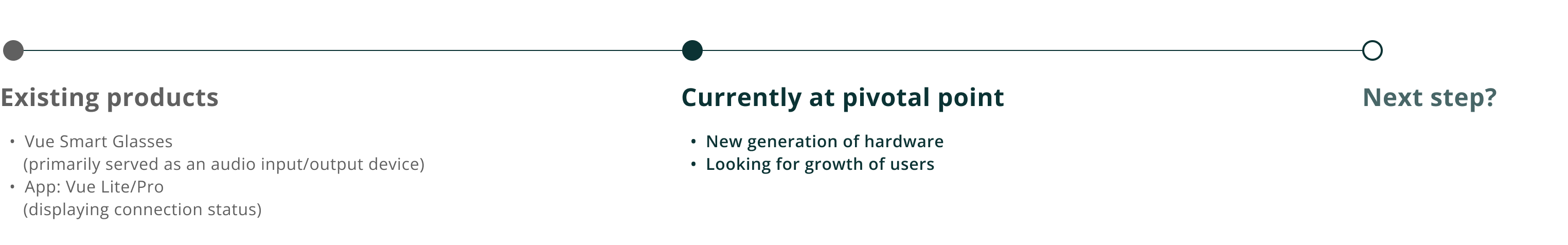 Existing products

• Vue Smart Glasses
(primarily served as an audio input/output device)
• App: Vue Lite/Pro
(displaying connection status)

Currently at pivotal point

• New generation of hardware
• Looking for growth of users

Next step?